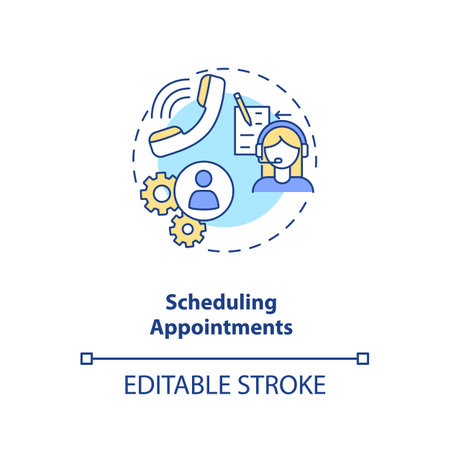 Scheduling Appointments

EDITABLE STROKE